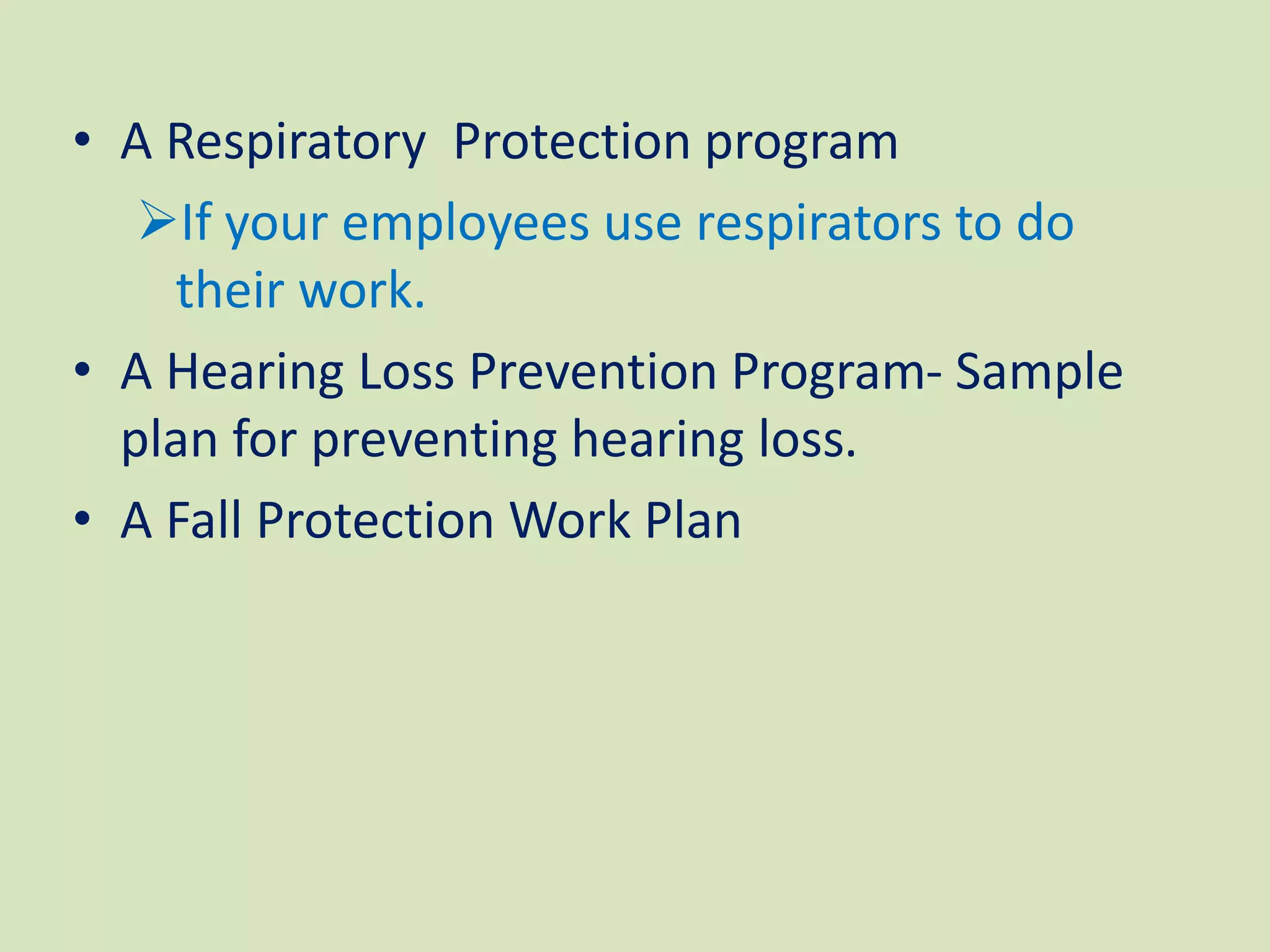 • A Respiratory  Protection program

➢If your employees use respirators to do their work.

• A Hearing Loss Prevention Program- Sample plan for preventing hearing loss.

• A Fall Protection Work Plan